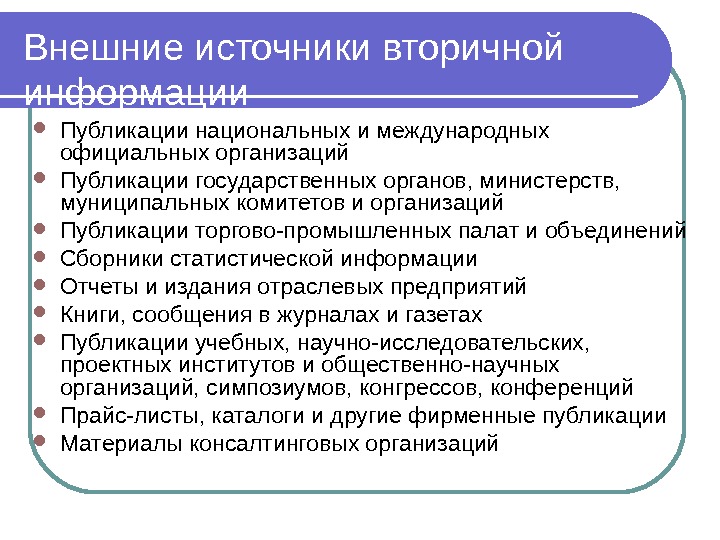 Внешние источники вторичной информации

- Публикации национальных и международных официальных организаций
- Публикации государственных органов, министерств, муниципальных комитетов и организаций
- Публикации торгово-промышленных палат и объединений
- Сборники статистической информации
- Отчеты и издания отраслевых предприятий
- Книги, сообщения в журналах и газетах
- Публикации учебных, научно-исследовательских, проектных институтов и общественно-научных организаций, симпозиумов, конгрессов, конференций
- Прайс-листы, каталоги и другие фирменные публикации
- Материалы консалтинговых организаций